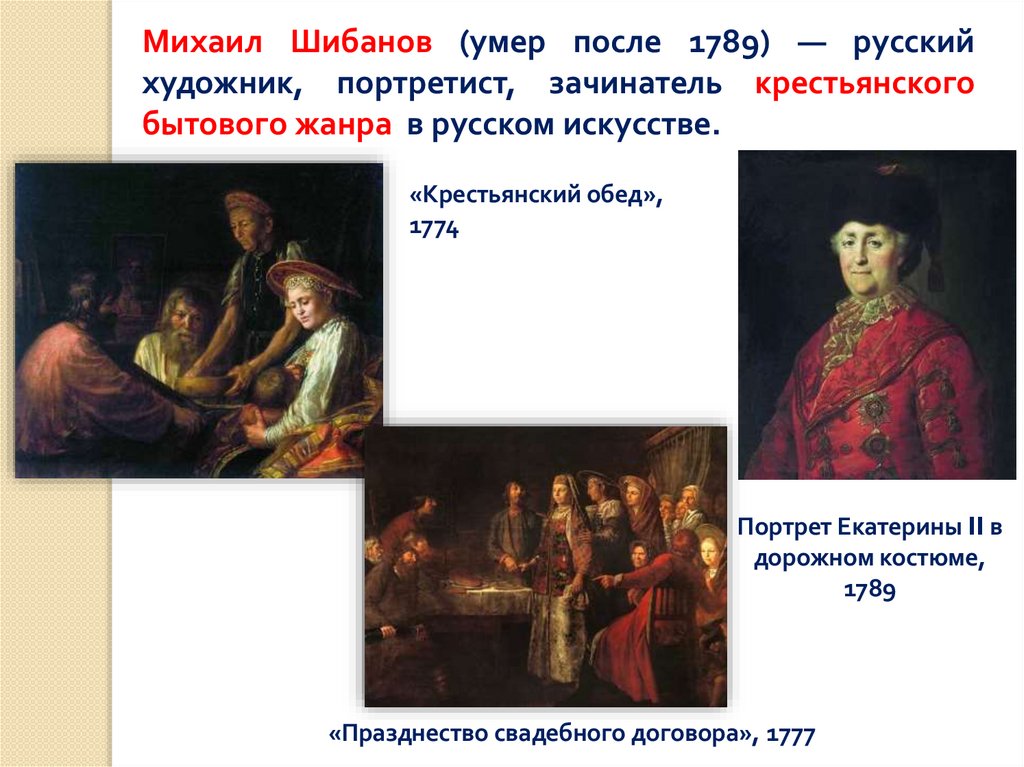 Михаил Шибанов (умер после 1789) — русский художник, портретист, зачинатель крестьянского бытового жанра в русском искусстве.

«Крестьянский обед», 1774

Портрет Екатерины II в дорожном костюме, 1789

«Празднество свадебного договора», 1777